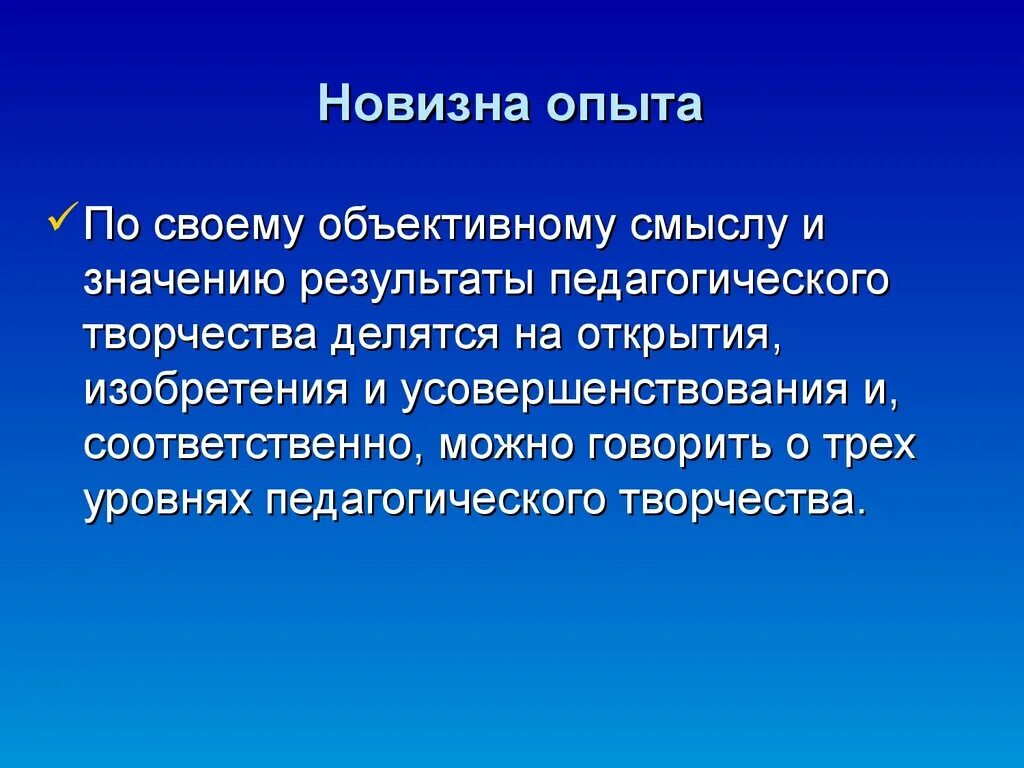 Новизна опыта

✓ По своему объективному смыслу и значению результаты педагогического творчества делятся на открытия, изобретения и усовершенствования и, соответственно, можно говорить о трех уровнях педагогического творчества.